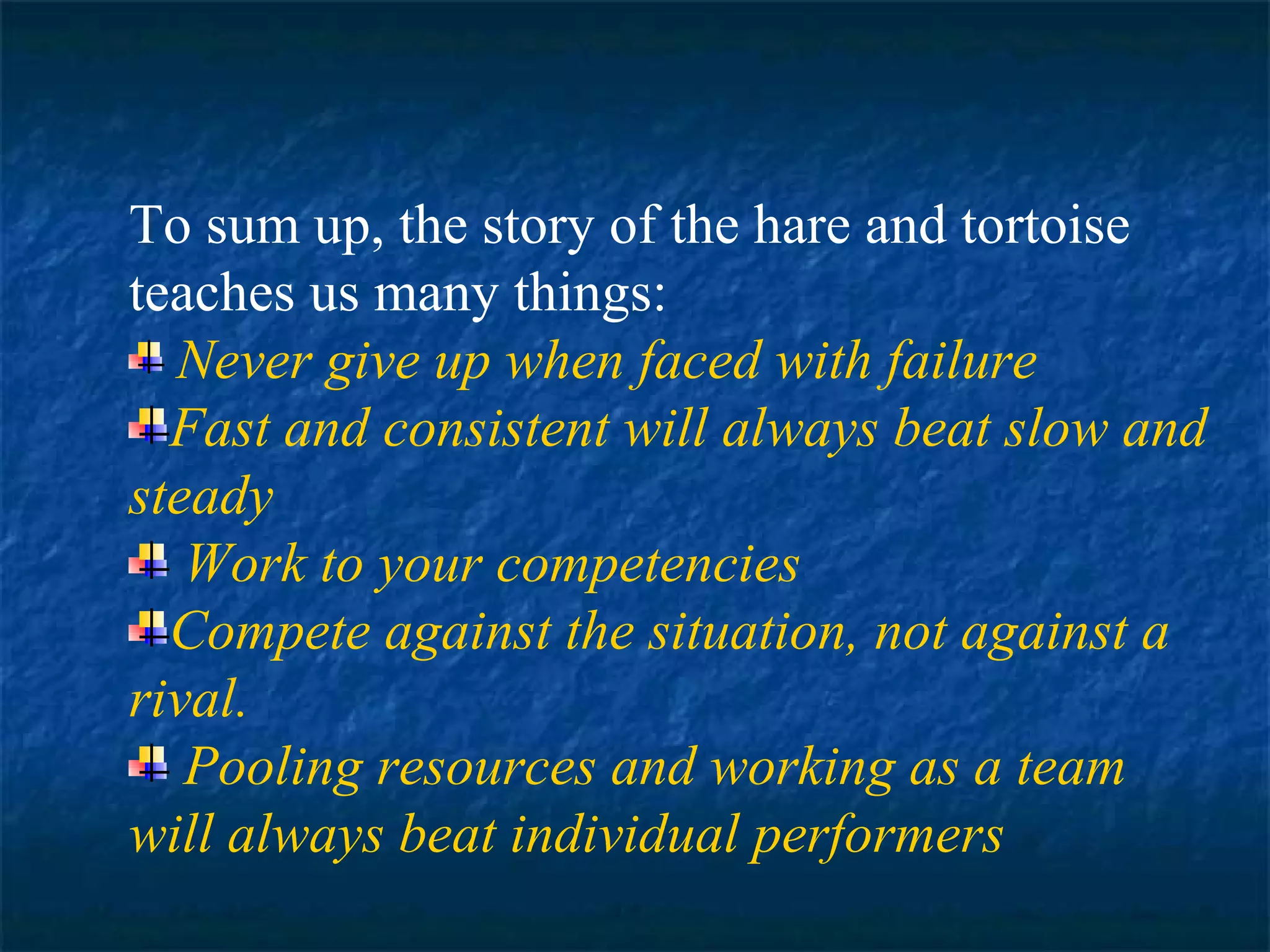 To sum up, the story of the hare and tortoise teaches us many things:

Never give up when faced with failure

Fast and consistent will always beat slow and steady

Work to your competencies

Compete against the situation, not against a rival.

Pooling resources and working as a team will always beat individual performers